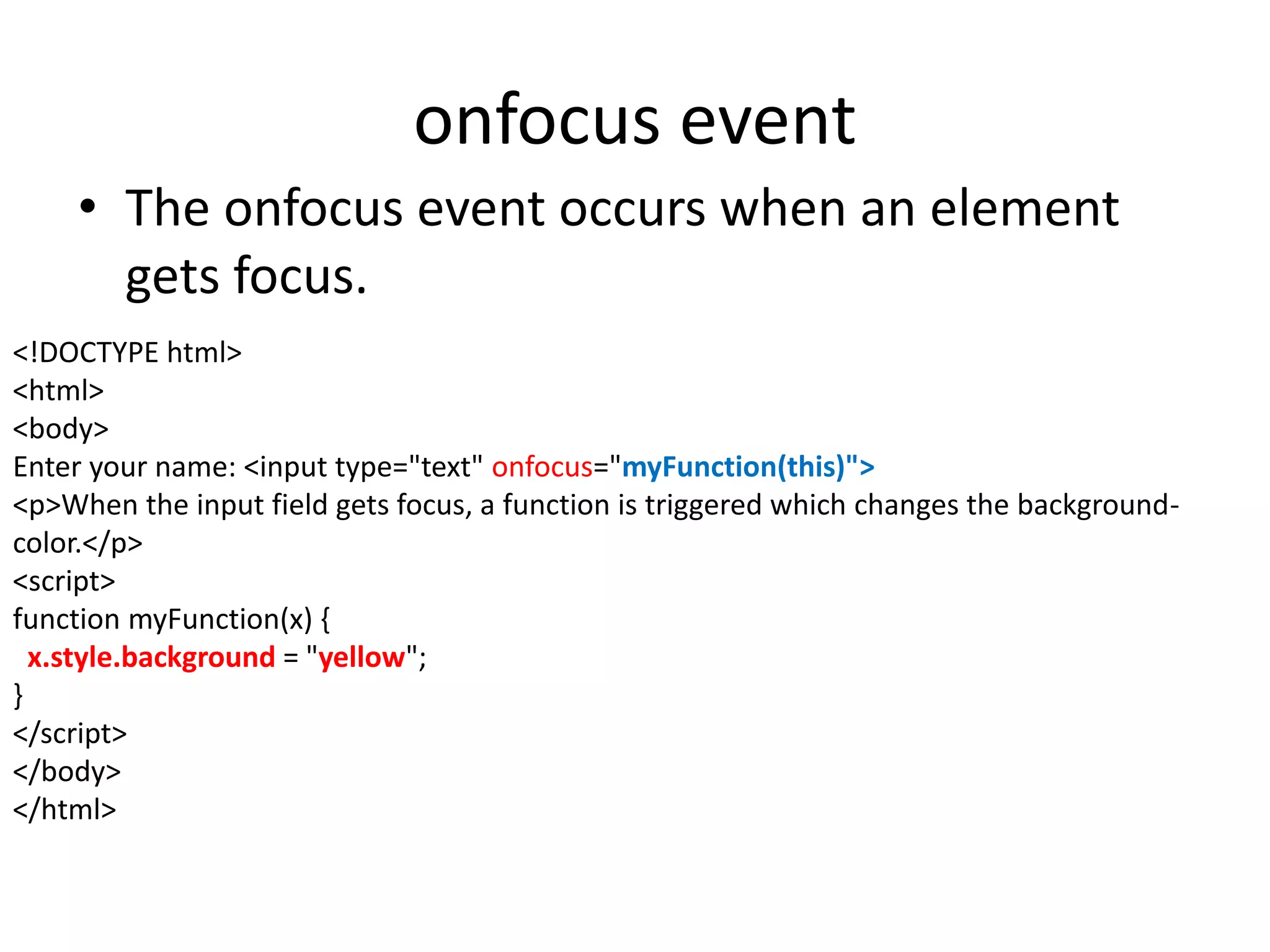 onfocus event

• The onfocus event occurs when an element gets focus.

<!DOCTYPE html>
<html>
<body>
Enter your name: <input type="text" onfocus="myFunction(this)">
<p>When the input field gets focus, a function is triggered which changes the background-color.</p>
<script>
function myFunction(x) {
 x.style.background = "yellow";
}
</script>
</body>
</html>